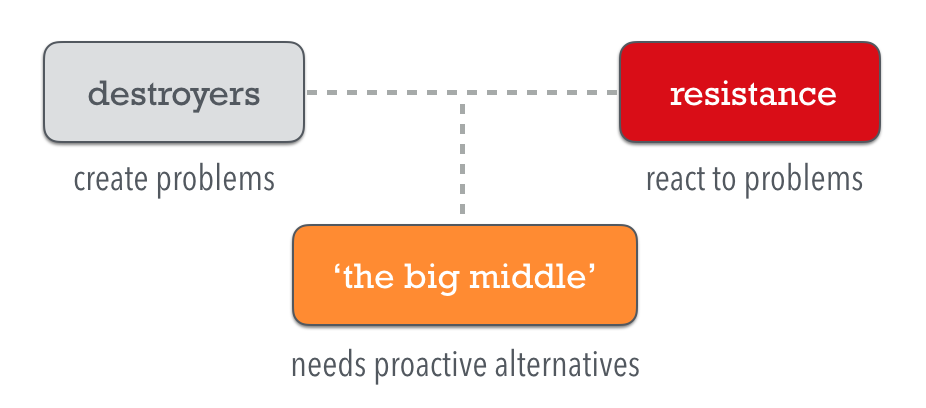 destroyers

create problems

resistance

react to problems

‘the big middle’

needs proactive alternatives